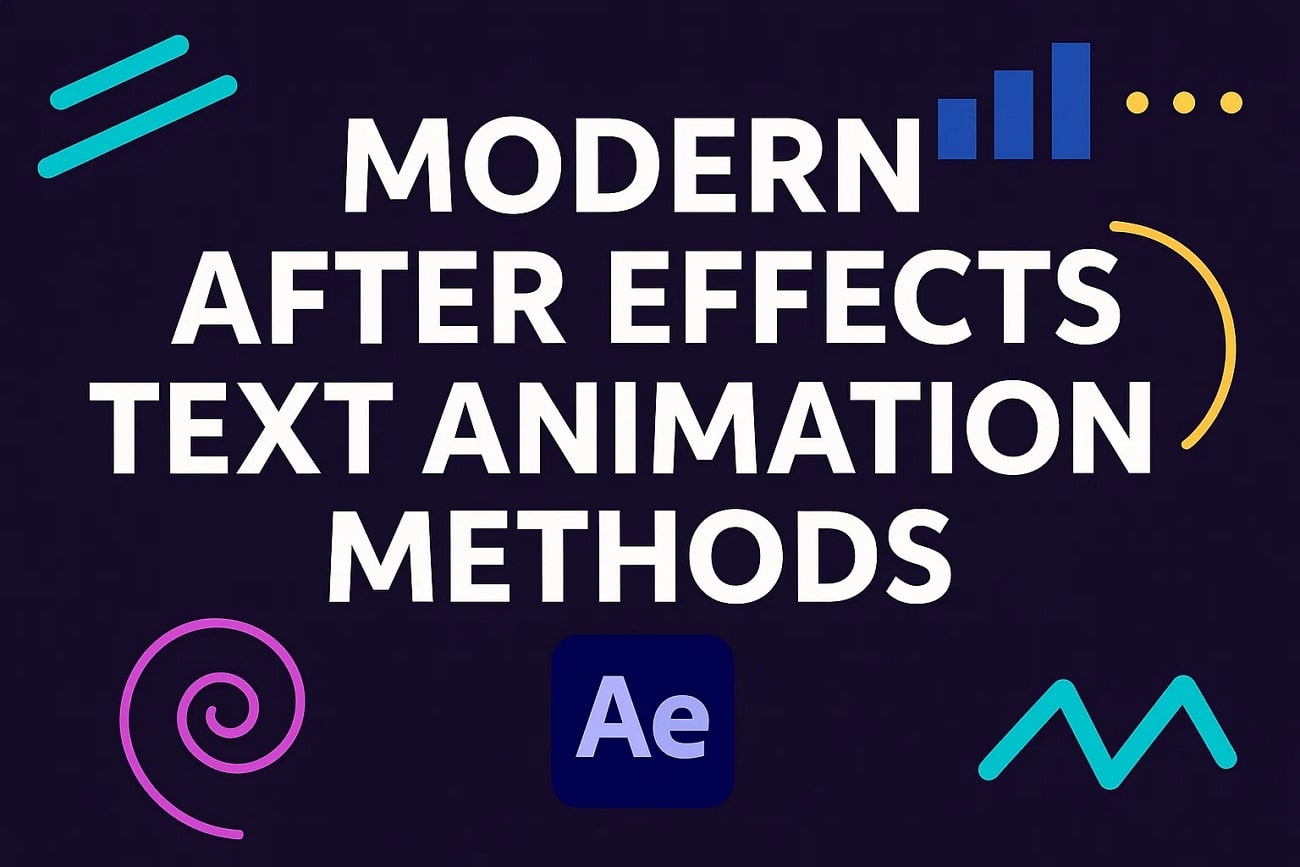 MODERN
AFTER EFFECTS
TEXT ANIMATION
METHODS

Ae